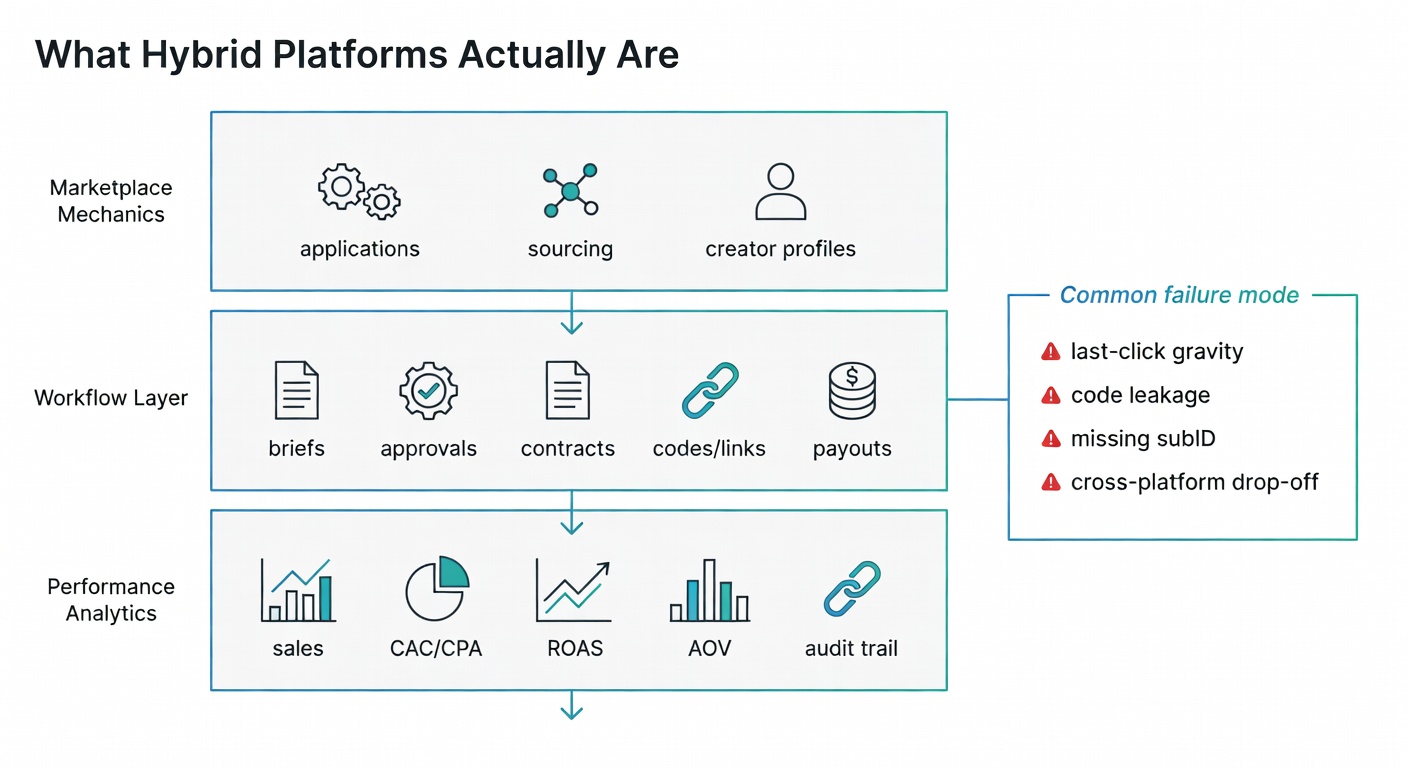 What Hybrid Platforms Actually Are

Marketplace Mechanics

applications

sourcing

creator profiles

Workflow Layer

briefs

approvals

contracts

codes/links

payouts

Performance Analytics

sales

CAC/CPA

ROAS

AOV

audit trail

Common failure mode

last-click gravity

code leakage

missing subID

cross-platform drop-off